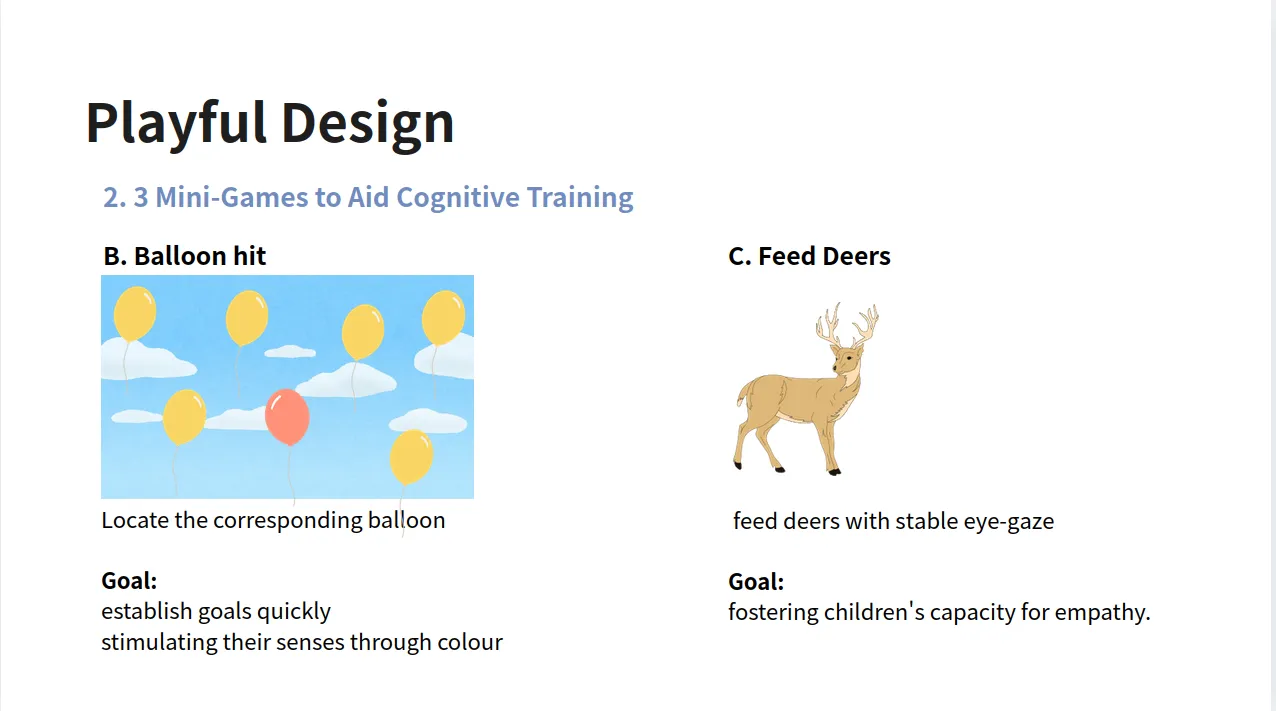 Playful Design

2. 3 Mini-Games to Aid Cognitive Training

B. Balloon hit

Locate the corresponding balloon

Goal:
establish goals quickly
stimulating their senses through colour

C. Feed Deers

feed deers with stable eye-gaze

Goal:
fostering children's capacity for empathy.